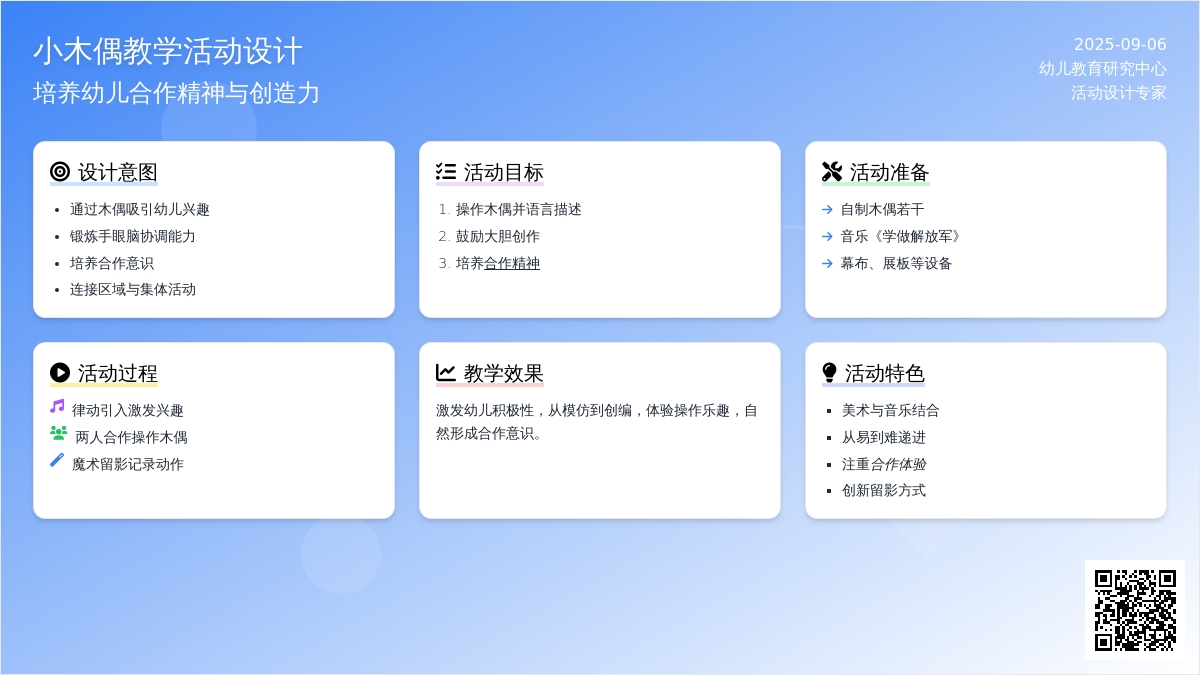 小木偶教学活动设计
培养幼儿合作精神与创造力

2025-09-06
幼儿教育研究中心
活动设计专家

设计意图
- 通过木偶吸引幼儿兴趣
- 锻炼手眼脑协调能力
- 培养合作意识
- 连接区域与集体活动

活动目标
1. 操作木偶并语言描述
2. 鼓励大胆创作
3. 培养合作精神

活动准备
→ 自制木偶若干
→ 音乐《学做解放军》
→ 幕布、展板等设备

活动过程
律动引入激发兴趣
两人合作操作木偶
魔术留影记录动作

教学效果
激发幼儿积极性，从模仿到创编，体验操作乐趣，自然形成合作意识。

活动特色
- 美术与音乐结合
- 从易到难递进
- 注重合作体验
- 创新留影方式